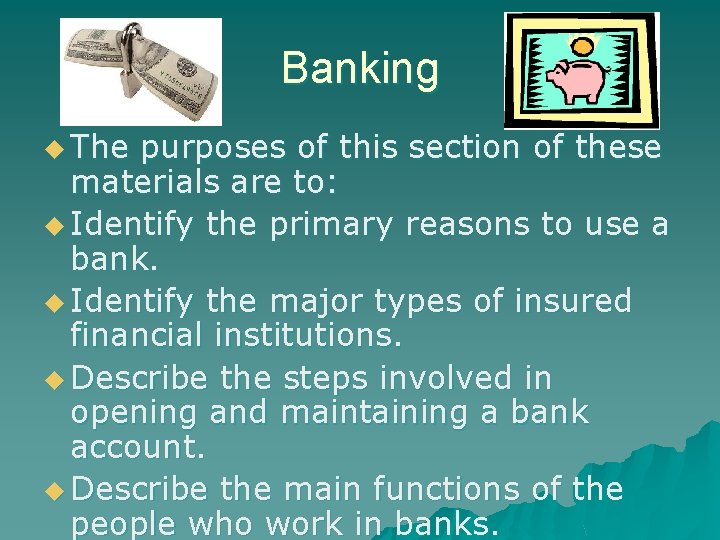 Banking

• The purposes of this section of these materials are to:

• Identify the primary reasons to use a bank.

• Identify the major types of insured financial institutions.

• Describe the steps involved in opening and maintaining a bank account.

• Describe the main functions of the people who work in banks.